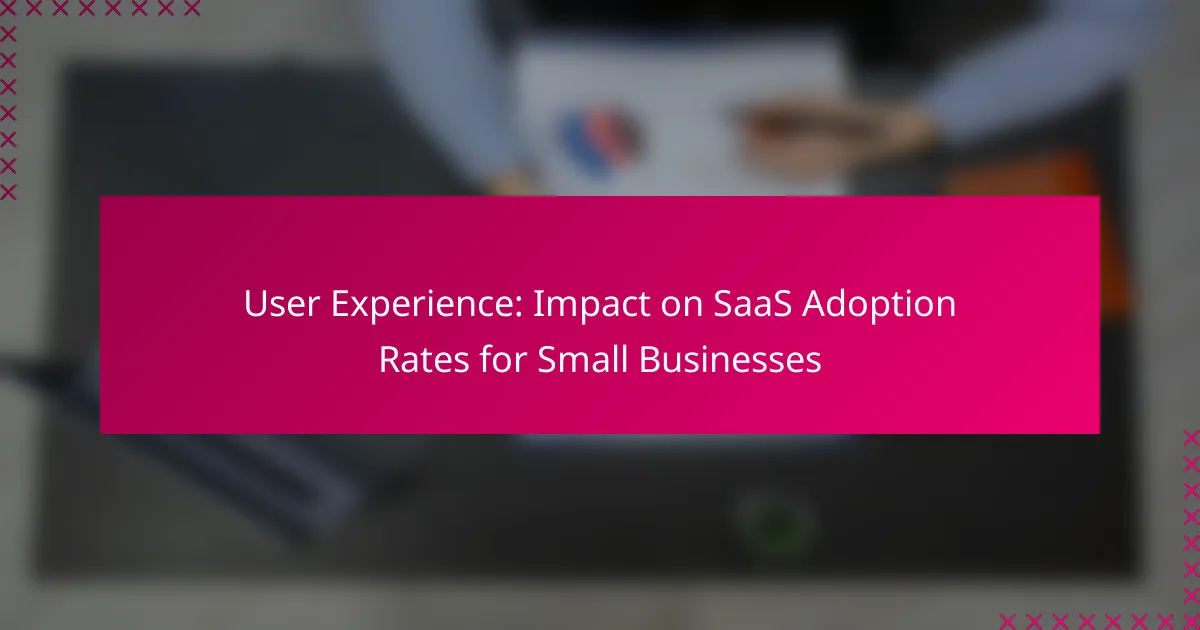 User Experience: Impact on SaaS Adoption Rates for Small Businesses